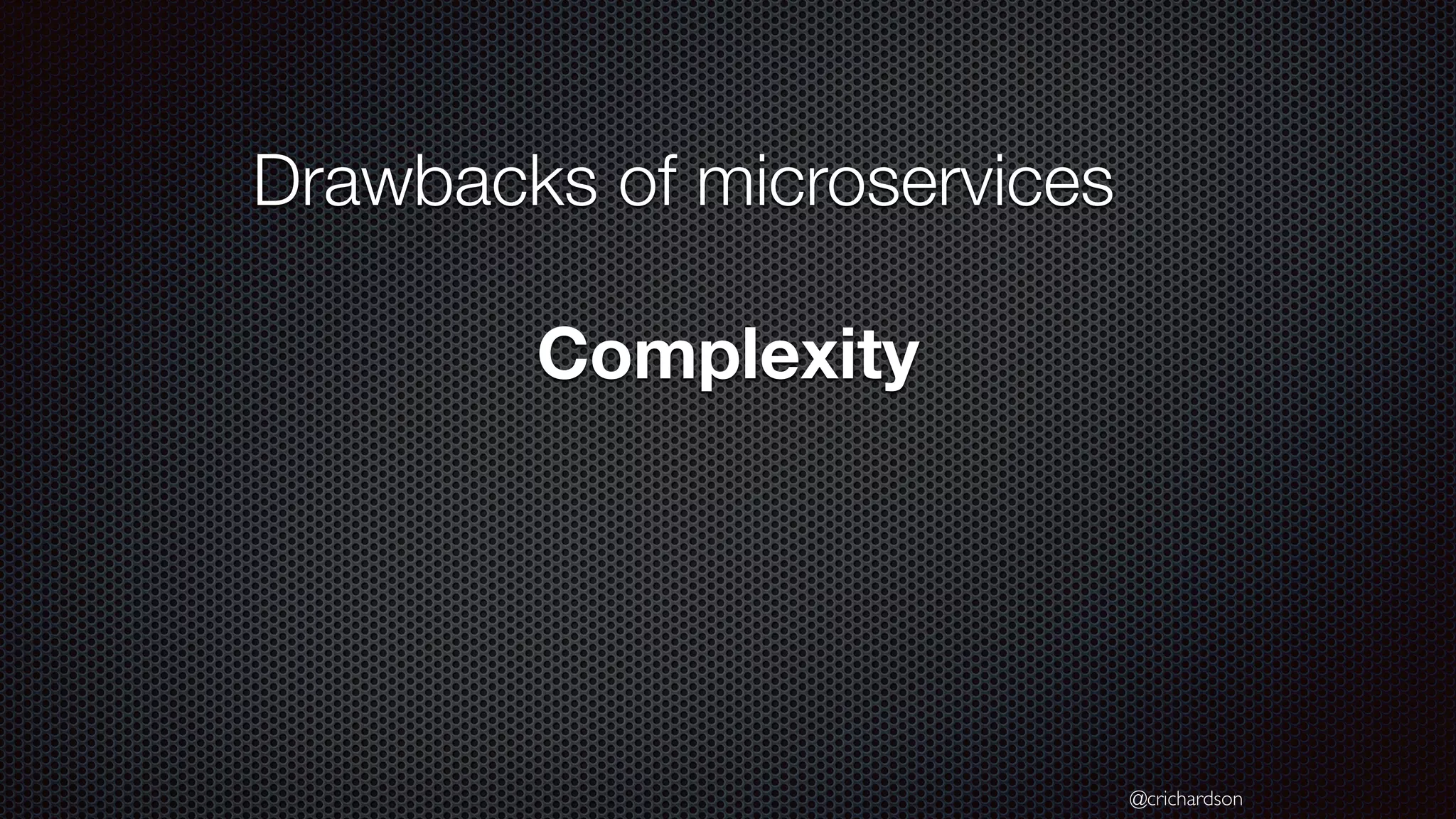 Drawbacks of microservices

Complexity

@crichardson